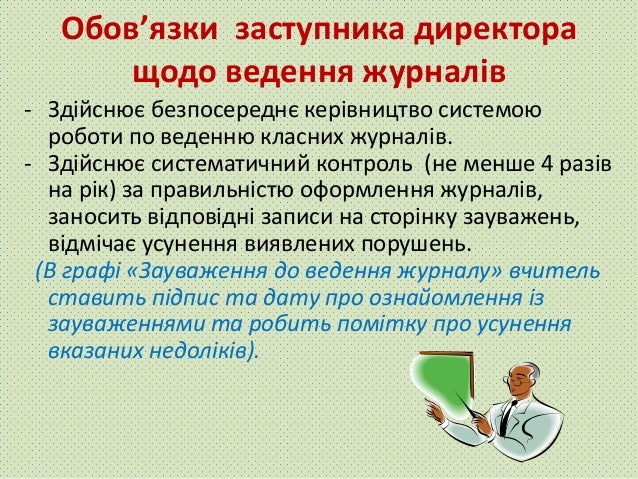 Обов’язки заступника директора щодо ведення журналів

- Здійснює безпосереднє керівництво системою роботи по веденню класних журналів.
- Здійснює систематичний контроль (не менше 4 разів на рік) за правильністю оформлення журналів, заносить відповідні записи на сторінку зауважень, відмічає усунення виявлених порушень.

(В графі «Зауваження до ведення журналу» вчитель ставить підпис та дату про ознайомлення із зауваженнями та робить помітку про усунення вказаних недоліків).